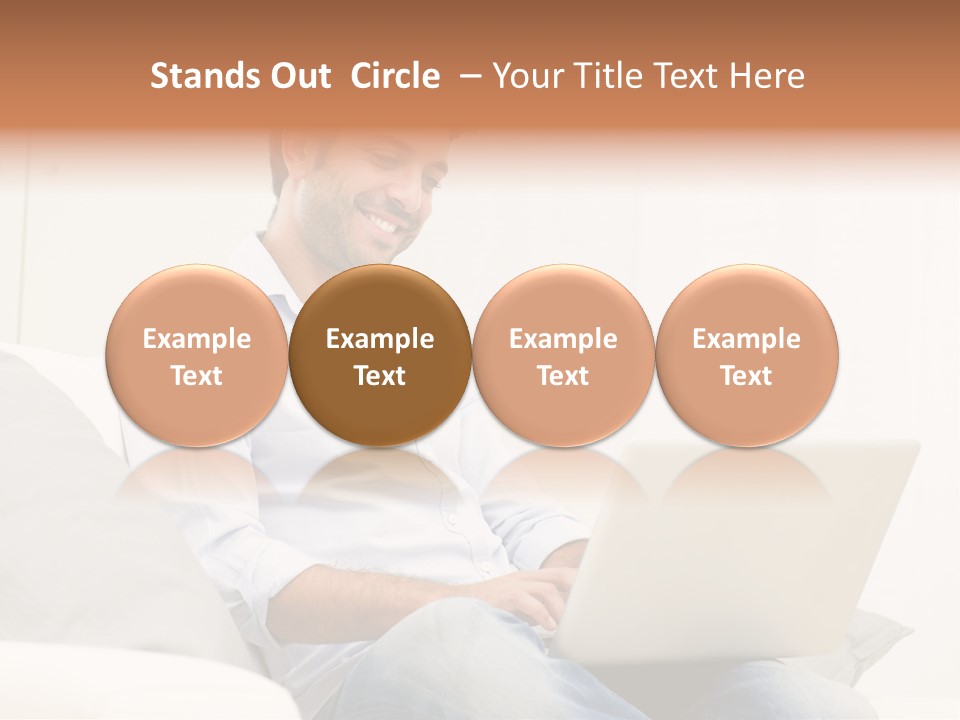 Stands Out Circle – Your Title Text Here

Example Text

Example Text

Example Text

Example Text